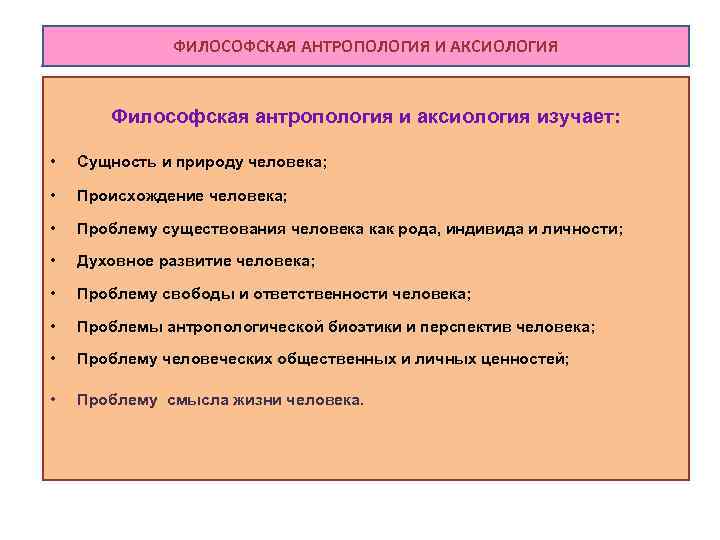 ФИЛОСОФСКАЯ АНТРОПОЛОГИЯ И АКСИОЛОГИЯ

Философская антропология и аксиология изучает:

• Сущность и природу человека;
• Происхождение человека;
• Проблему существования человека как рода, индивида и личности;
• Духовное развитие человека;
• Проблему свободы и ответственности человека;
• Проблемы антропологической биоэтики и перспектив человека;
• Проблему человеческих общественных и личных ценностей;
• Проблему смысла жизни человека.